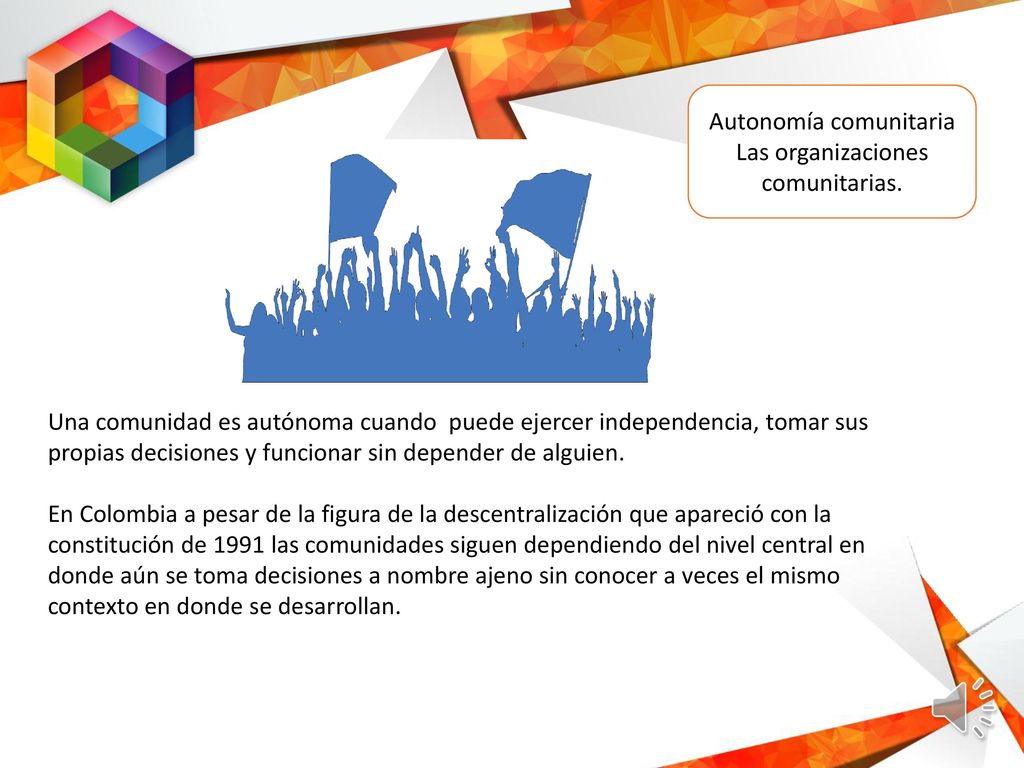 Autonomía comunitaria
Las organizaciones comunitarias.

Una comunidad es autónoma cuando puede ejercer independencia, tomar sus propias decisiones y funcionar sin depender de alguien.

En Colombia a pesar de la figura de la descentralización que apareció con la constitución de 1991 las comunidades siguen dependiendo del nivel central en donde aún se toma decisiones a nombre ajeno sin conocer a veces el mismo contexto en donde se desarrollan.